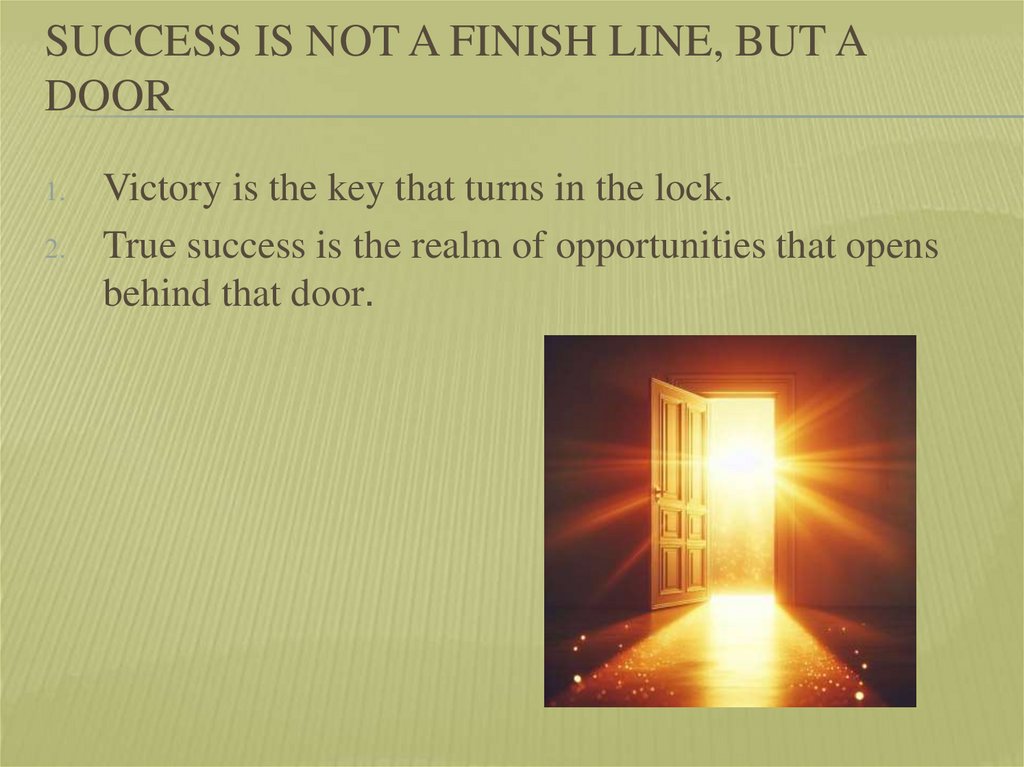 SUCCESS IS NOT A FINISH LINE, BUT A DOOR

1. Victory is the key that turns in the lock.
2. True success is the realm of opportunities that opens behind that door.